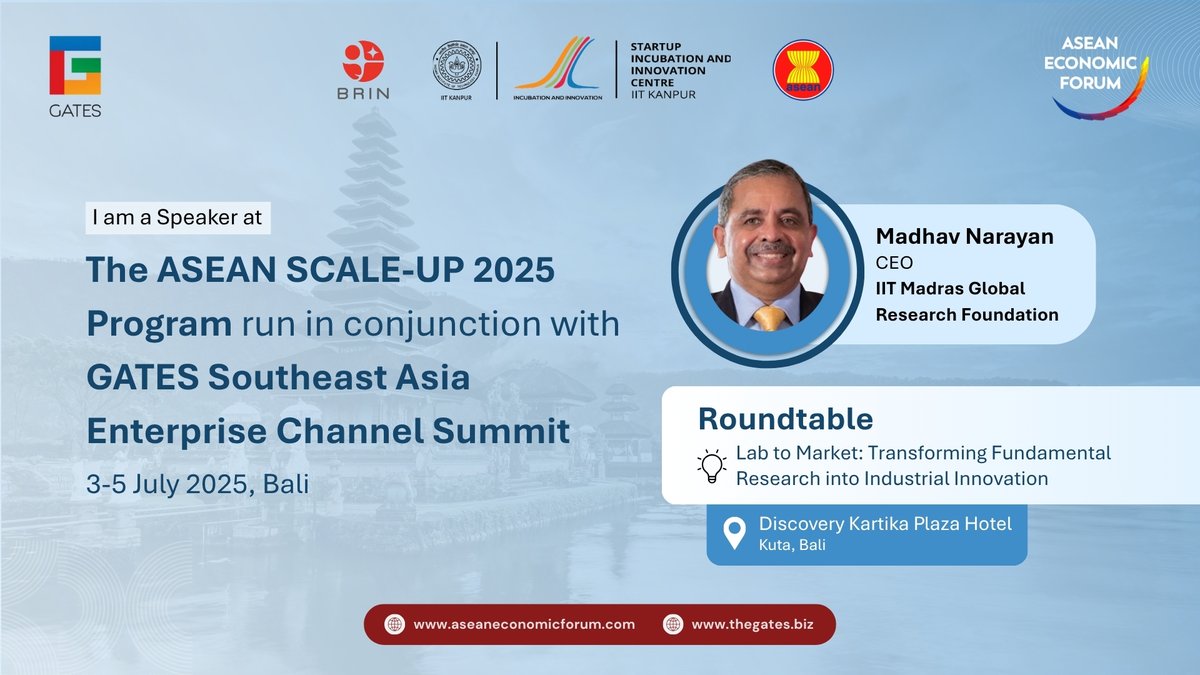 GATES

BRIN

IIT KANPUR

INCUBATION AND INNOVATION

STARTUP INCUBATION AND INNOVATION CENTRE IIT KANPUR

asean

ASEAN ECONOMIC FORUM

I am a Speaker at

The ASEAN SCALE-UP 2025 Program run in conjunction with GATES Southeast Asia Enterprise Channel Summit

3-5 July 2025, Bali

Madhav Narayan
CEO
IIT Madras Global Research Foundation

Roundtable

Lab to Market: Transforming Fundamental Research into Industrial Innovation

Discovery Kartika Plaza Hotel
Kuta, Bali

www.aseaneconomicforum.com

www.thegates.biz